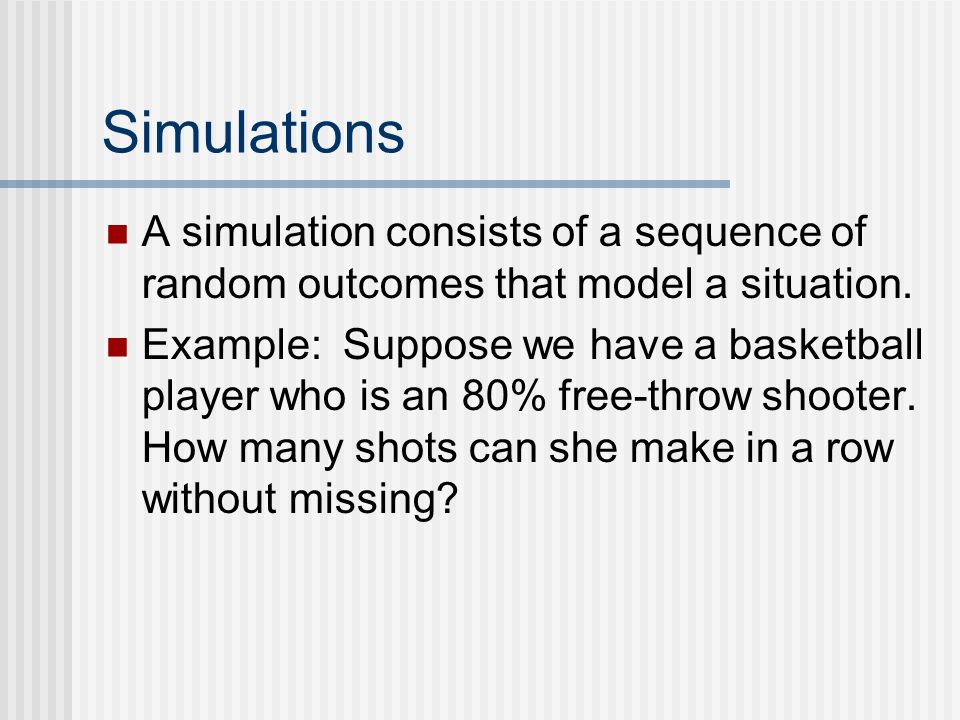 Simulations

A simulation consists of a sequence of random outcomes that model a situation.

Example:  Suppose we have a basketball player who is an 80% free-throw shooter. How many shots can she make in a row without missing?